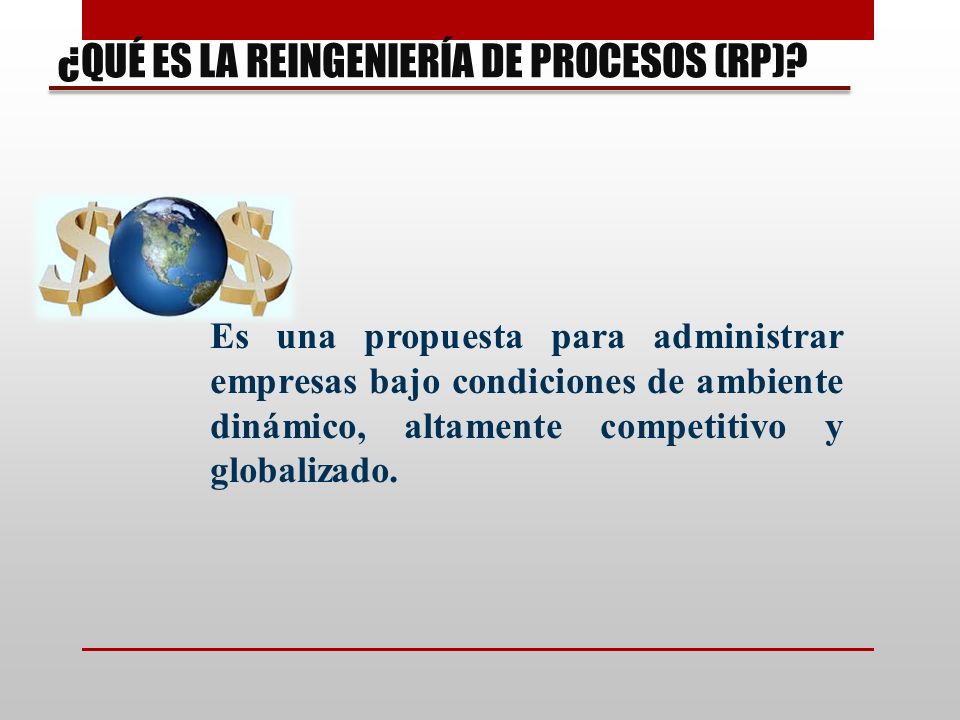 ¿QUÉ ES LA REINGENIERÍA DE PROCESOS (RP)?

Es una propuesta para administrar empresas bajo condiciones de ambiente dinámico, altamente competitivo y globalizado.